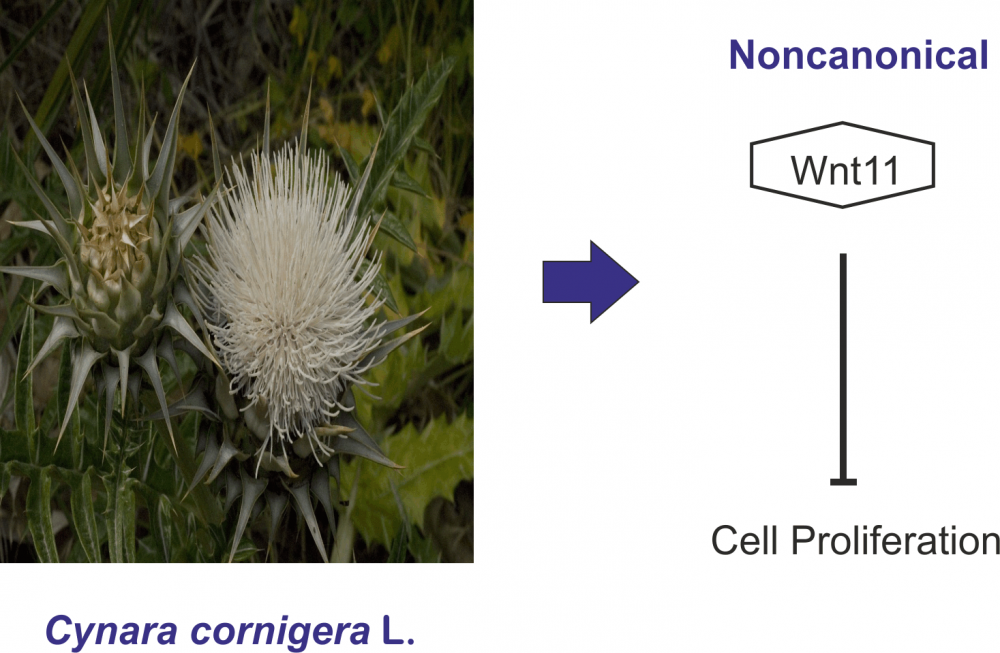 Noncanonical

Wnt11

Cell Proliferation

Cynara cornigera L.